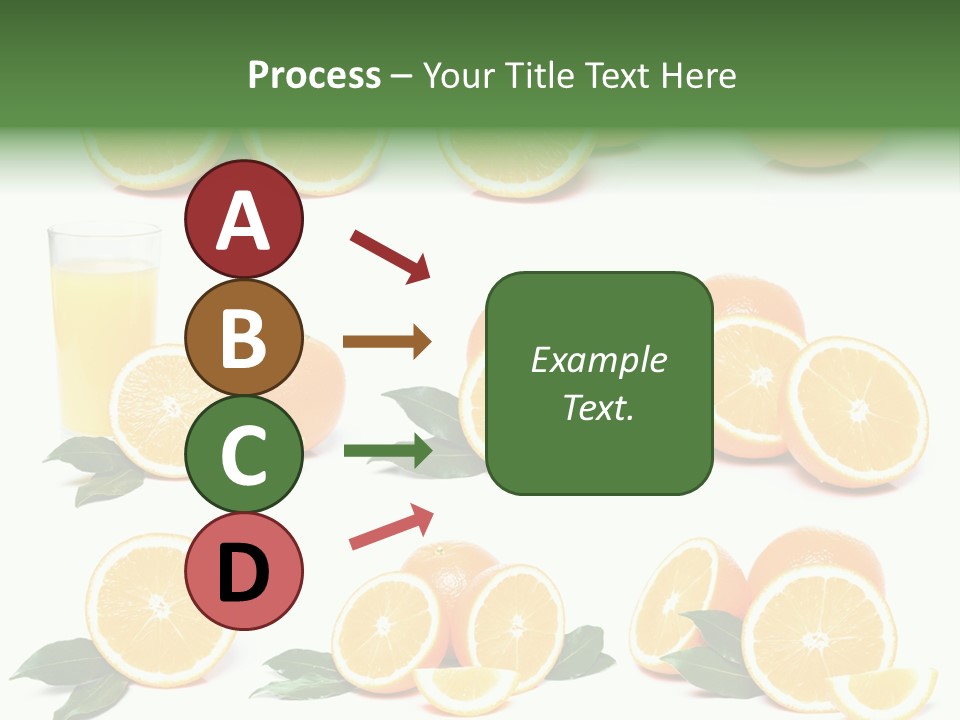 Process – Your Title Text Here

A

B

C

D

Example Text.